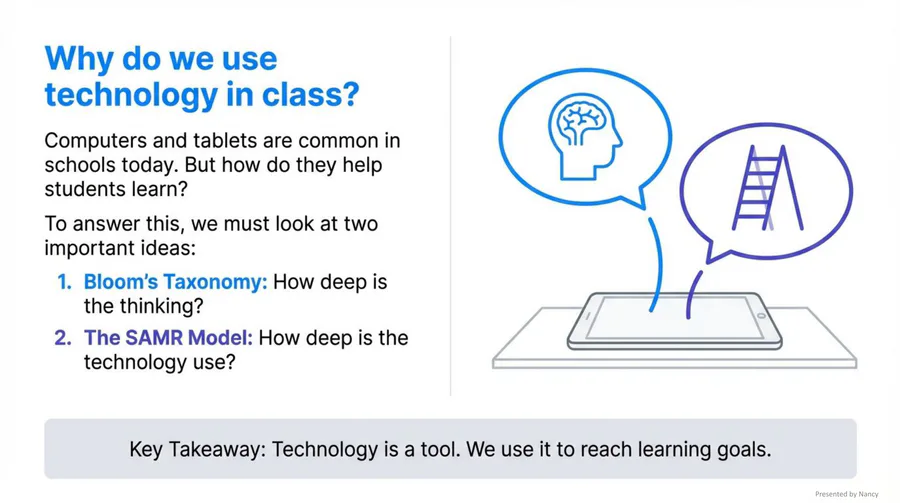 Why do we use technology in class?

Computers and tablets are common in schools today. But how do they help students learn?

To answer this, we must look at two important ideas:

1. Bloom's Taxonomy: How deep is the thinking?
2. The SAMR Model: How deep is the technology use?

Key Takeaway: Technology is a tool. We use it to reach learning goals.

Presented by Nancy